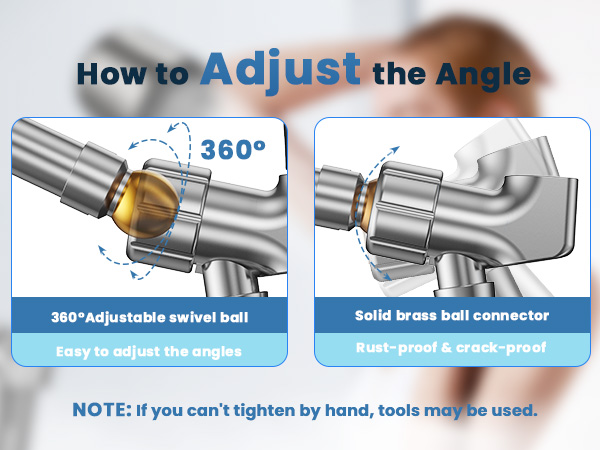 How to Adjust the Angle

360°

360°Adjustable swivel ball

Easy to adjust the angles

Solid brass ball connector

Rust-proof & crack-proof

NOTE: If you can't tighten by hand, tools may be used.